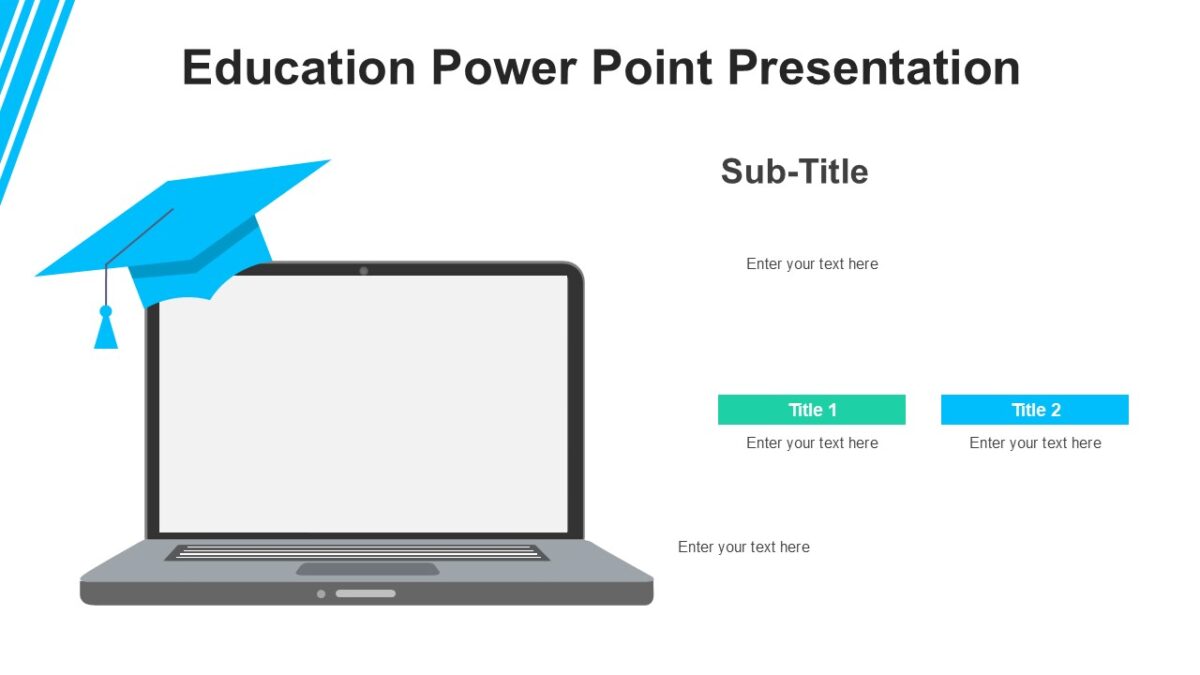 Education Power Point Presentation

Sub-Title

Enter your text here

Title 1

Enter your text here

Title 2

Enter your text here

Enter your text here